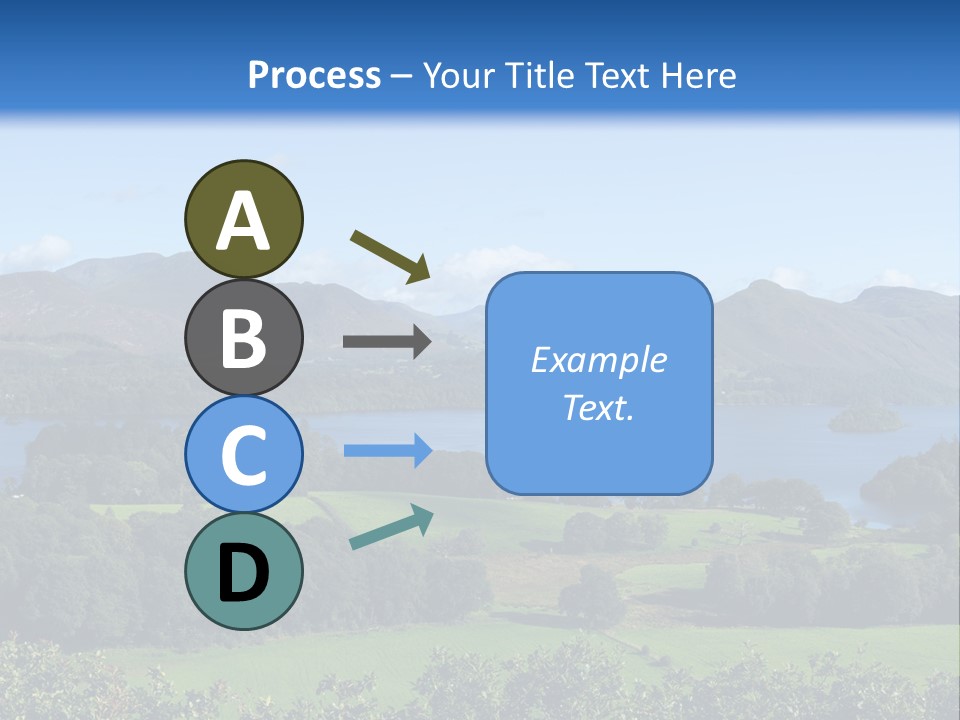 Process – Your Title Text Here

A

B

C

D

Example Text.